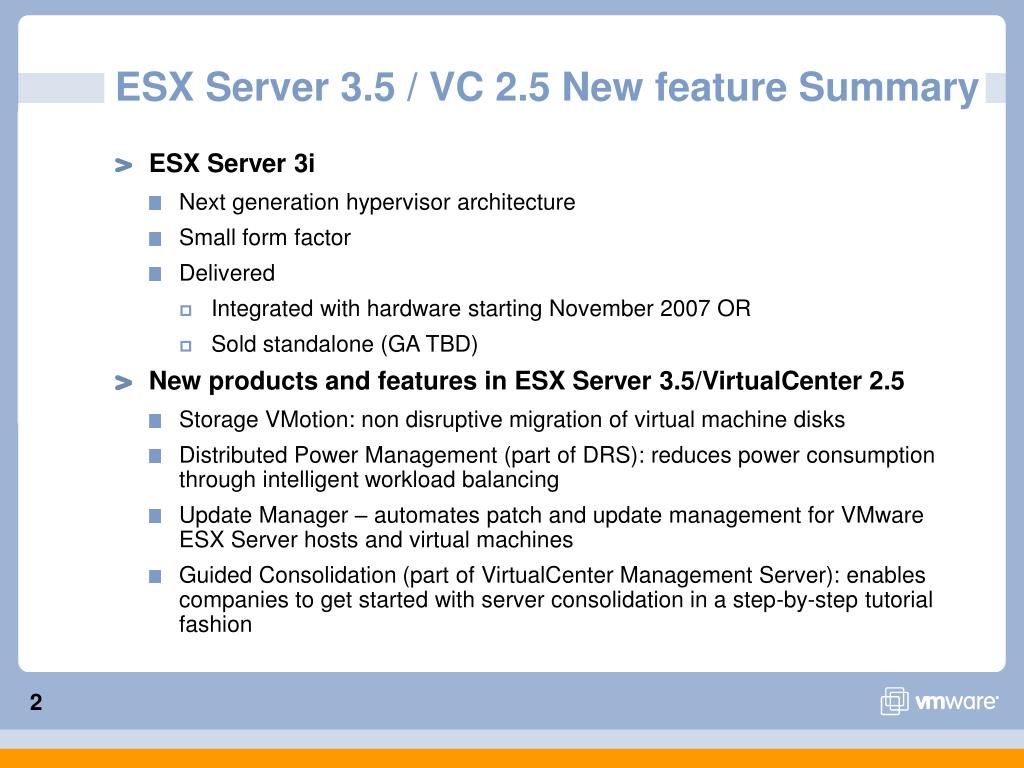 ESX Server 3.5 / VC 2.5 New feature Summary

> ESX Server 3i

Next generation hypervisor architecture

Small form factor

Delivered

Integrated with hardware starting November 2007 OR

Sold standalone (GA TBD)

> New products and features in ESX Server 3.5/VirtualCenter 2.5

Storage VMotion: non disruptive migration of virtual machine disks

Distributed Power Management (part of DRS): reduces power consumption through intelligent workload balancing

Update Manager – automates patch and update management for VMware ESX Server hosts and virtual machines

Guided Consolidation (part of VirtualCenter Management Server): enables companies to get started with server consolidation in a step-by-step tutorial fashion

2

vmware